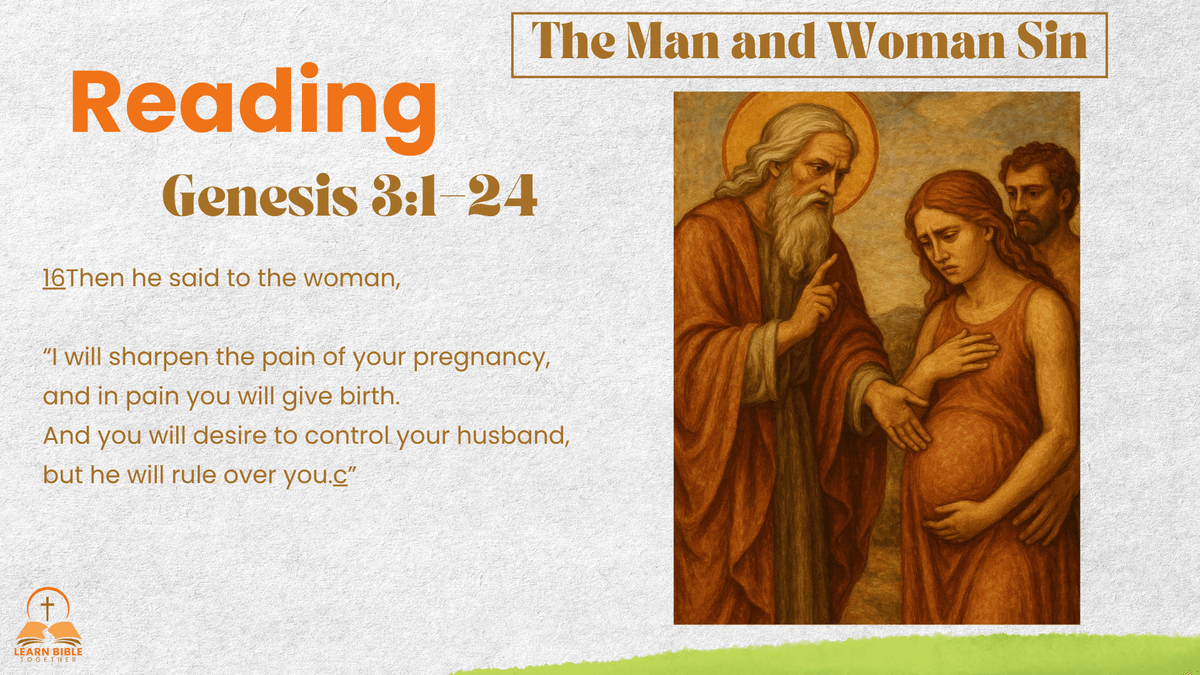 The Man and Woman Sin

Reading

Genesis 3:1–24

16Then he said to the woman,

“I will sharpen the pain of your pregnancy, and in pain you will give birth. And you will desire to control your husband, but he will rule over you.c”

LEARN BIBLE
TOGETHER